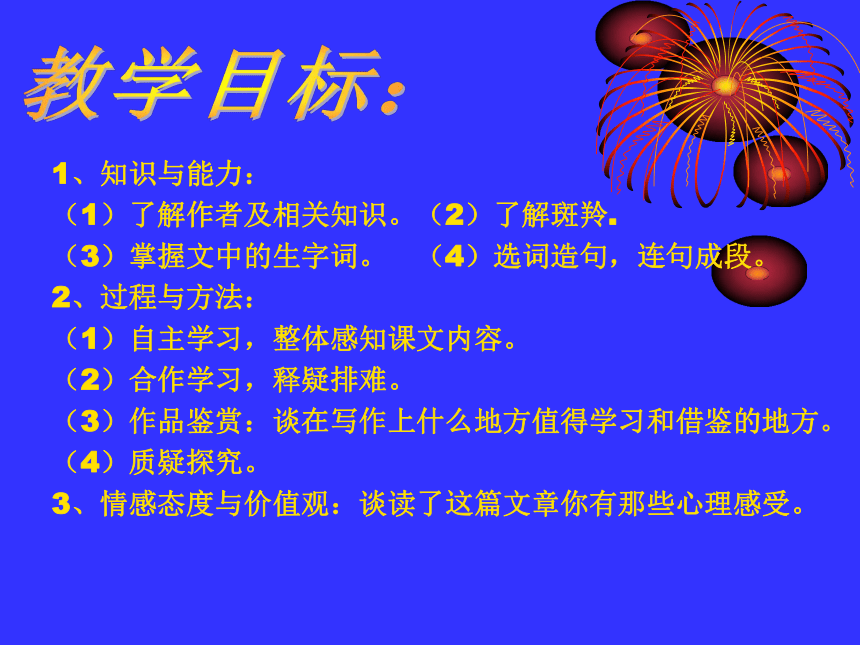 教学目标:

1、知识与能力:
（1）了解作者及相关知识。（2）了解斑羚.
（3）掌握文中的生字词。　（4）选词造句，连句成段。
2、过程与方法:
（1）自主学习，整体感知课文内容。
（2）合作学习，释疑排难。
（3）作品鉴赏：谈在写作上什么地方值得学习和借鉴的地方。
（4）质疑探究。
3、情感态度与价值观：谈读了这篇文章你有那些心理感受。